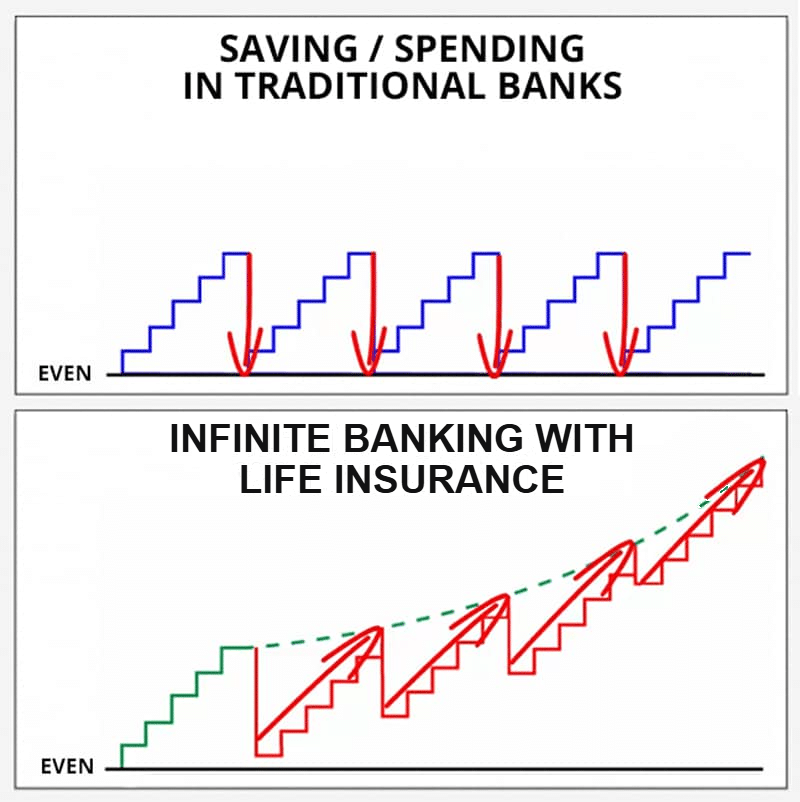 SAVING / SPENDING IN TRADITIONAL BANKS

EVEN

INFINITE BANKING WITH LIFE INSURANCE

EVEN